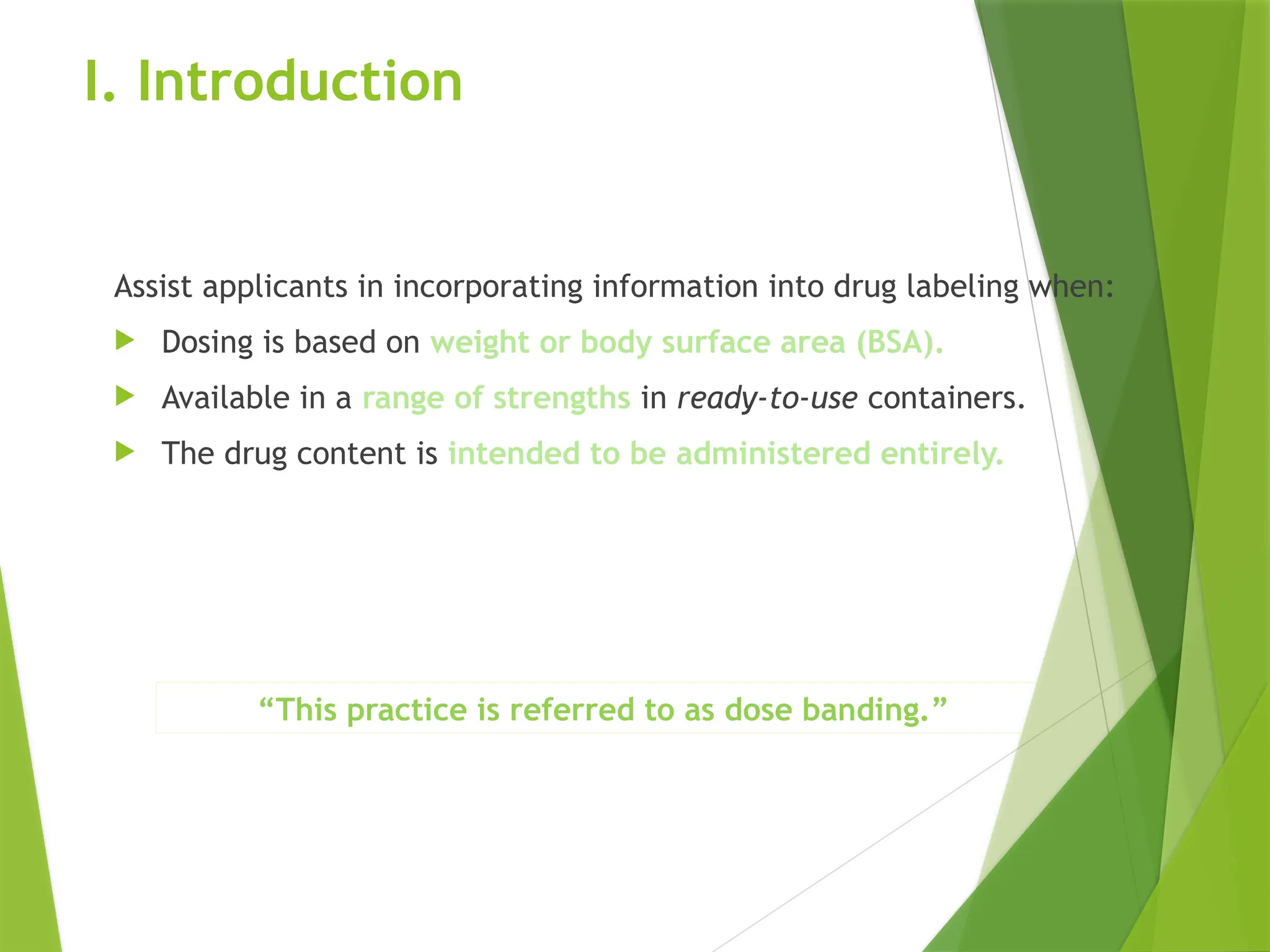 I. Introduction

Assist applicants in incorporating information into drug labeling when:

Dosing is based on weight or body surface area (BSA).

Available in a range of strengths in ready-to-use containers.

The drug content is intended to be administered entirely.

“This practice is referred to as dose banding.”